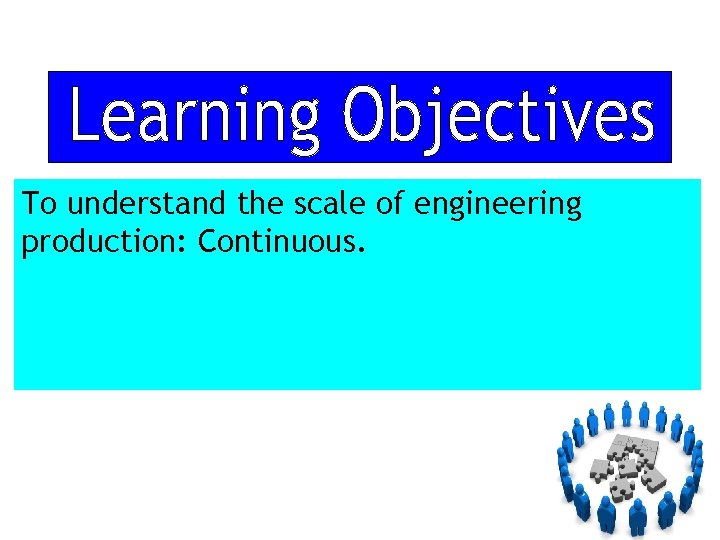 Learning Objectives

To understand the scale of engineering production: Continuous.